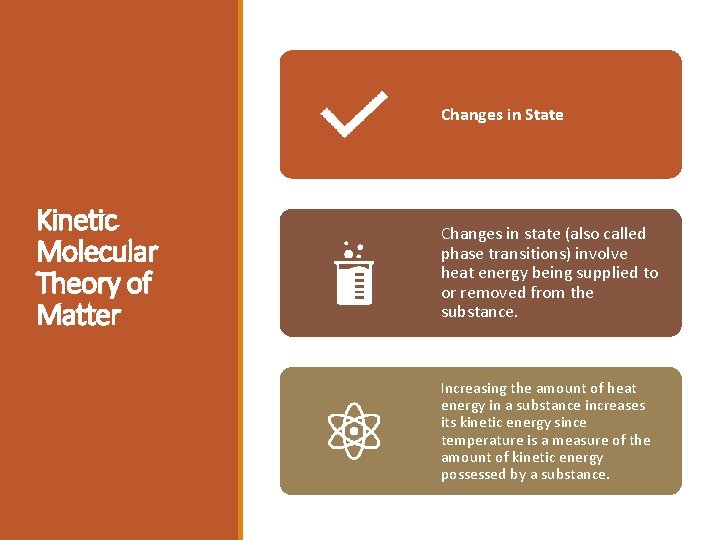 Kinetic Molecular Theory of Matter

Changes in State

Changes in state (also called phase transitions) involve heat energy being supplied to or removed from the substance.

Increasing the amount of heat energy in a substance increases its kinetic energy since temperature is a measure of the amount of kinetic energy possessed by a substance.